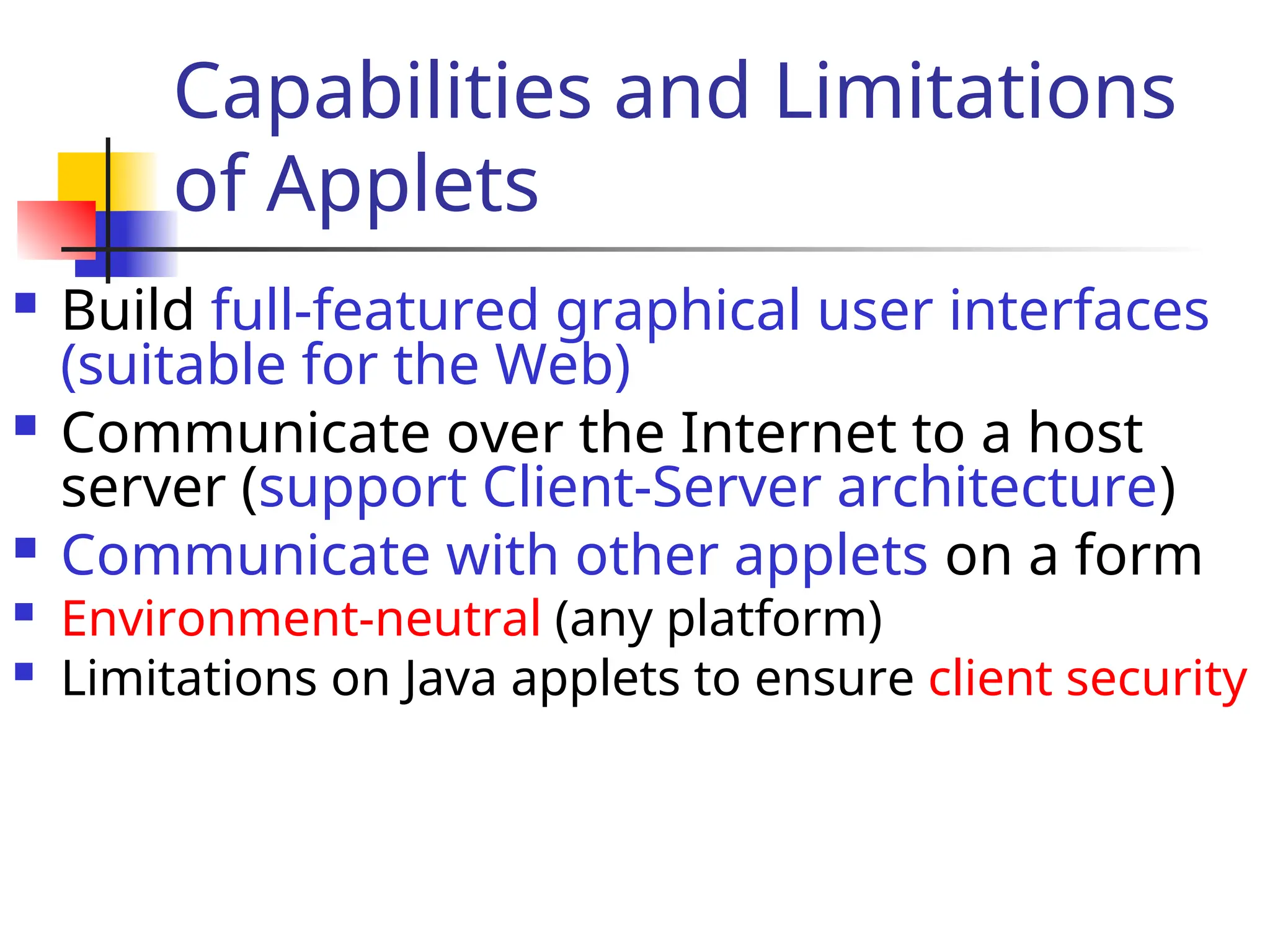 Capabilities and Limitations of Applets

- Build full-featured graphical user interfaces (suitable for the Web)
- Communicate over the Internet to a host server (support Client-Server architecture)
- Communicate with other applets on a form
- Environment-neutral (any platform)
- Limitations on Java applets to ensure client security